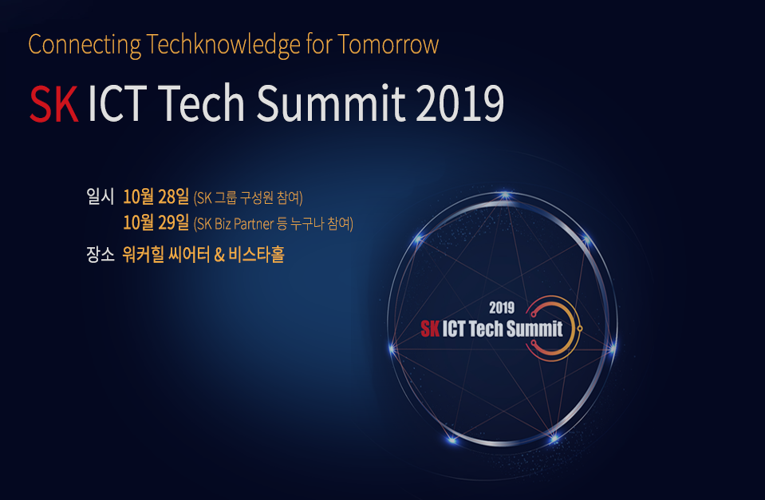 Connecting Techknowledge for Tomorrow

SK ICT Tech Summit 2019

일시 10월 28일 (SK 그룹 구성원 참여)
10월 29일 (SK Biz Partner 등 누구나 참여)
장소 워커힐 씨어터 & 비스타홀

2019
SK ICT Tech Summit